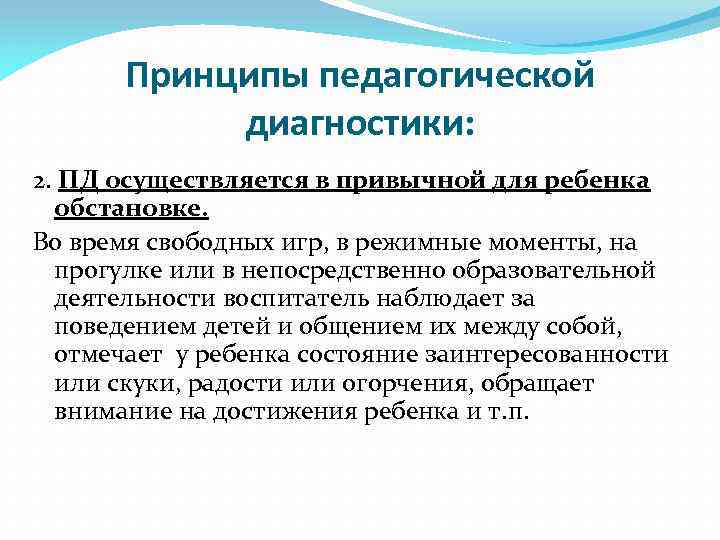 Принципы педагогической диагностики:

2. ПД осуществляется в привычной для ребенка обстановке.

Во время свободных игр, в режимные моменты, на прогулке или в непосредственно образовательной деятельности воспитатель наблюдает за поведением детей и общением их между собой, отмечает у ребенка состояние заинтересованности или скуки, радости или огорчения, обращает внимание на достижения ребенка и т.п.